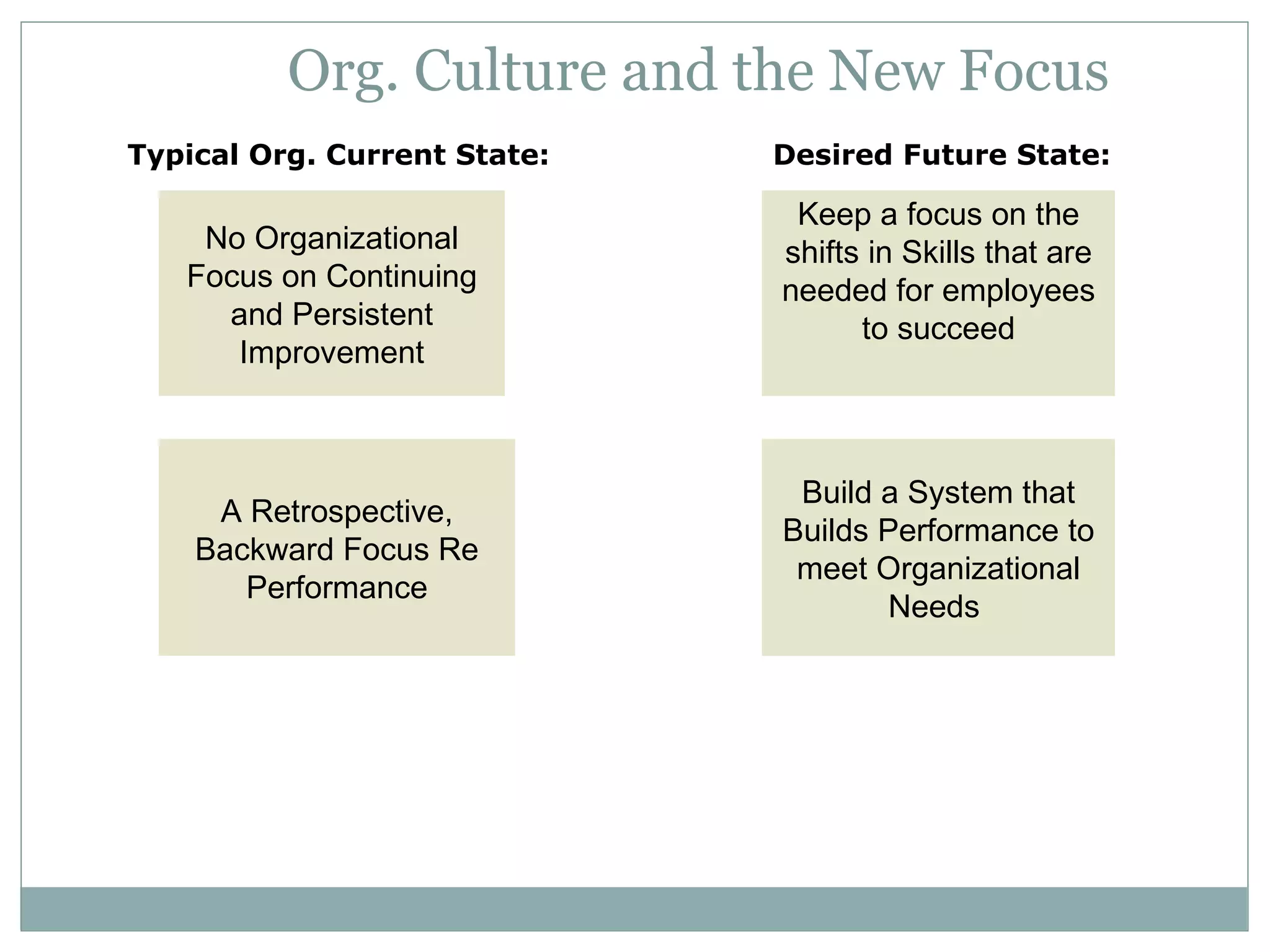 Org. Culture and the New Focus

Typical Org. Current State:

No Organizational Focus on Continuing and Persistent Improvement

A Retrospective, Backward Focus Re Performance

Desired Future State:

Keep a focus on the shifts in Skills that are needed for employees to succeed

Build a System that Builds Performance to meet Organizational Needs